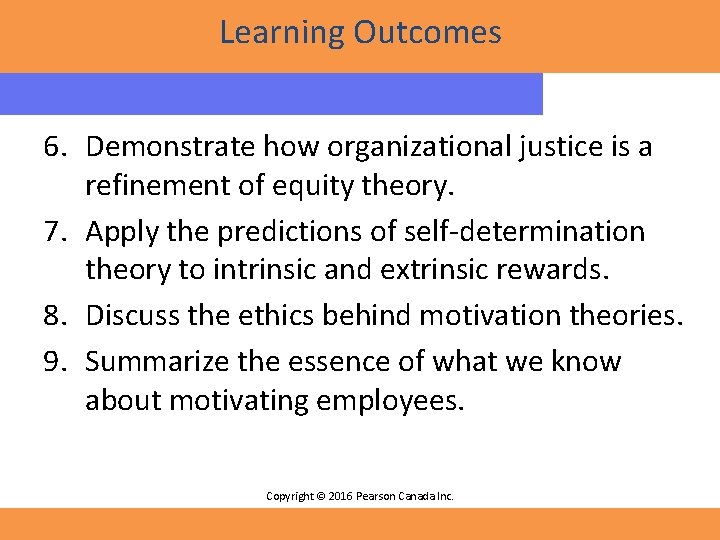 Learning Outcomes

6. Demonstrate how organizational justice is a refinement of equity theory.

7. Apply the predictions of self-determination theory to intrinsic and extrinsic rewards.

8. Discuss the ethics behind motivation theories.

9. Summarize the essence of what we know about motivating employees.

Copyright © 2016 Pearson Canada Inc.